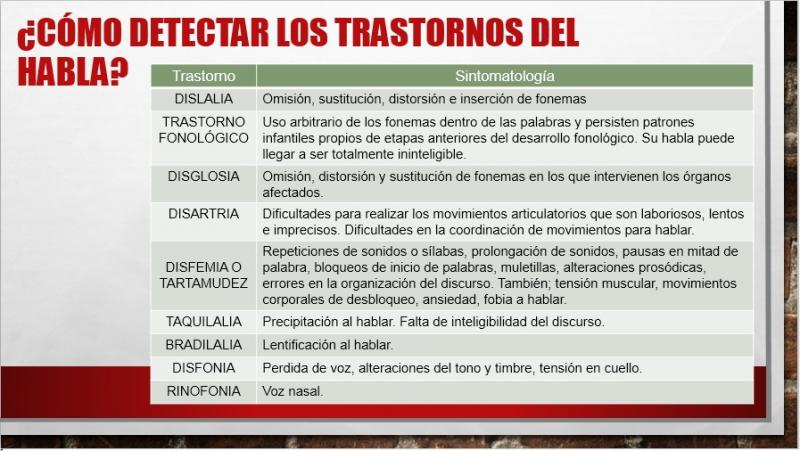 ¿CÓMO DETECTAR LOS TRASTORNOS DEL HABLA?

| Trastorno | Sintomatología |
|---|---|
| DISLALIA | Omisión, sustitución, distorsión e inserción de fonemas |
| TRASTORNO FONOLÓGICO | Uso arbitrario de los fonemas dentro de las palabras y persisten patrones infantiles propios de etapas anteriores del desarrollo fonológico. Su habla puede llegar a ser totalmente ininteligible. |
| DISGLOSIA | Omisión, distorsión y sustitución de fonemas en los que intervienen los órganos afectados. |
| DISARTRIA | Dificultades para realizar los movimientos articulatorios que son laboriosos, lentos e imprecisos. Dificultades en la coordinación de movimientos para hablar. |
| DISFEMIA O TARTAMUDEZ | Repeticiones de sonidos o sílabas, prolongación de sonidos, pausas en mitad de palabra, bloqueos de inicio de palabras, muletillas, alteraciones prosódicas, errores en la organización del discurso. También; tensión muscular, movimientos corporales de desbloqueo, ansiedad, fobia a hablar. |
| TAQUILALIA | Precipitación al hablar. Falta de inteligibilidad del discurso. |
| BRADILALIA | Lentificación al hablar. |
| DISFONIA | Perdida de voz, alteraciones del tono y timbre, tensión en cuello. |
| RINOFONIA | Voz nasal. |